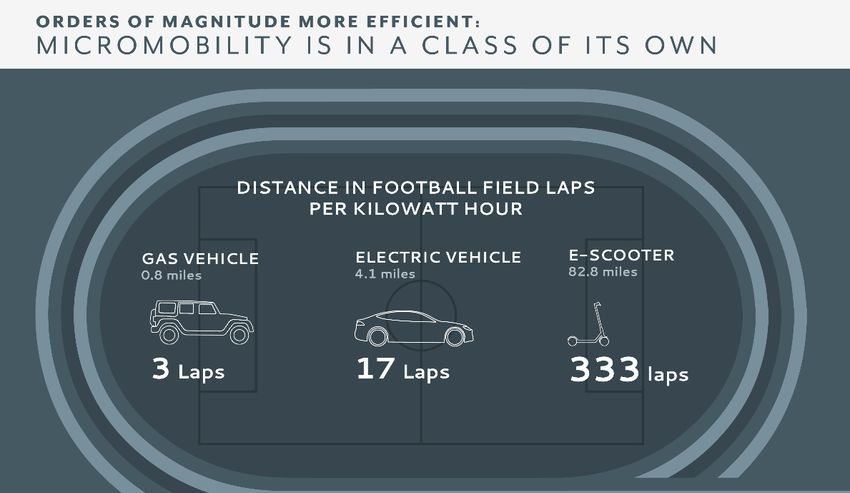 ORDERS OF MAGNITUDE MORE EFFICIENT:
MICROMOBILITY IS IN A CLASS OF ITS OWN

DISTANCE IN FOOTBALL FIELD LAPS PER KILOWATT HOUR

GAS VEHICLE
0.8 miles

3 Laps

ELECTRIC VEHICLE
4.1 miles

17 Laps

E-SCOOTER
82.8 miles

333 laps